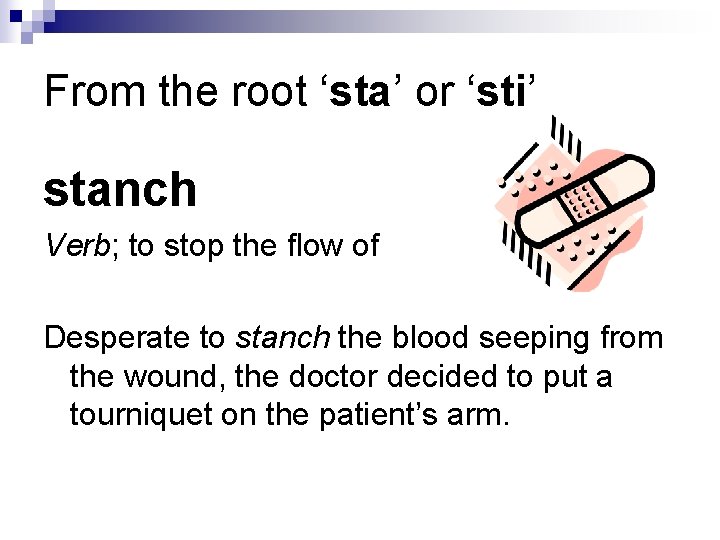 From the root ‘sta’ or ‘sti’

stanch

Verb; to stop the flow of

Desperate to stanch the blood seeping from the wound, the doctor decided to put a tourniquet on the patient’s arm.